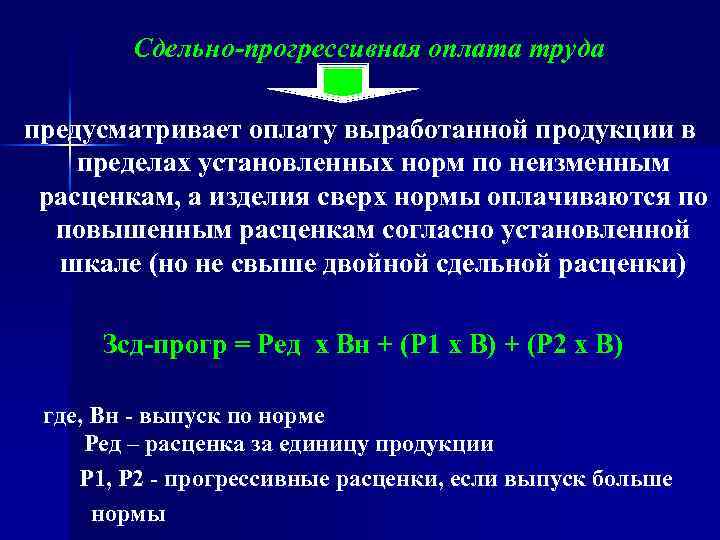 Сдельно-прогрессивная оплата труда

предусматривает оплату выработанной продукции в пределах установленных норм по неизменным расценкам, а изделия сверх нормы оплачиваются по повышенным расценкам согласно установленной шкале (но не свыше двойной сдельной расценки)

Зсд-прогр = Ред х Вн + (Р1 х В) + (Р2 х В)

где, Вн - выпуск по норме
Ред – расценка за единицу продукции
Р1, Р2 - прогрессивные расценки, если выпуск больше нормы